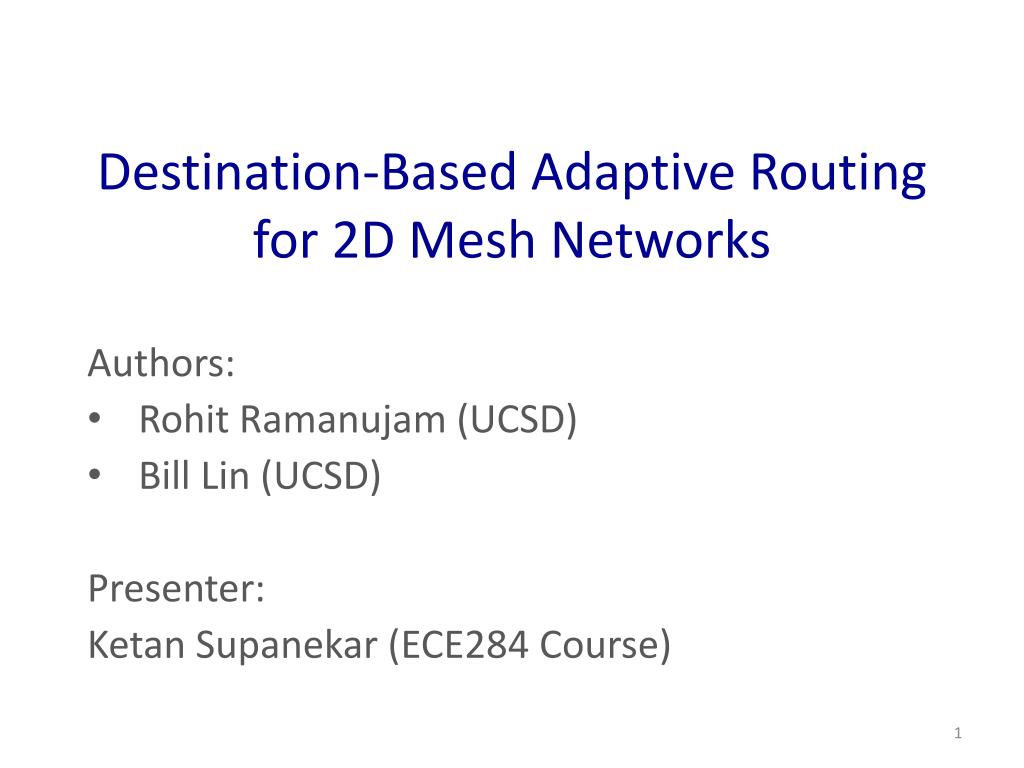 Destination-Based Adaptive Routing for 2D Mesh Networks

Authors:
• Rohit Ramanujam (UCSD)
• Bill Lin (UCSD)

Presenter:
Ketan Supanekar (ECE284 Course)

1